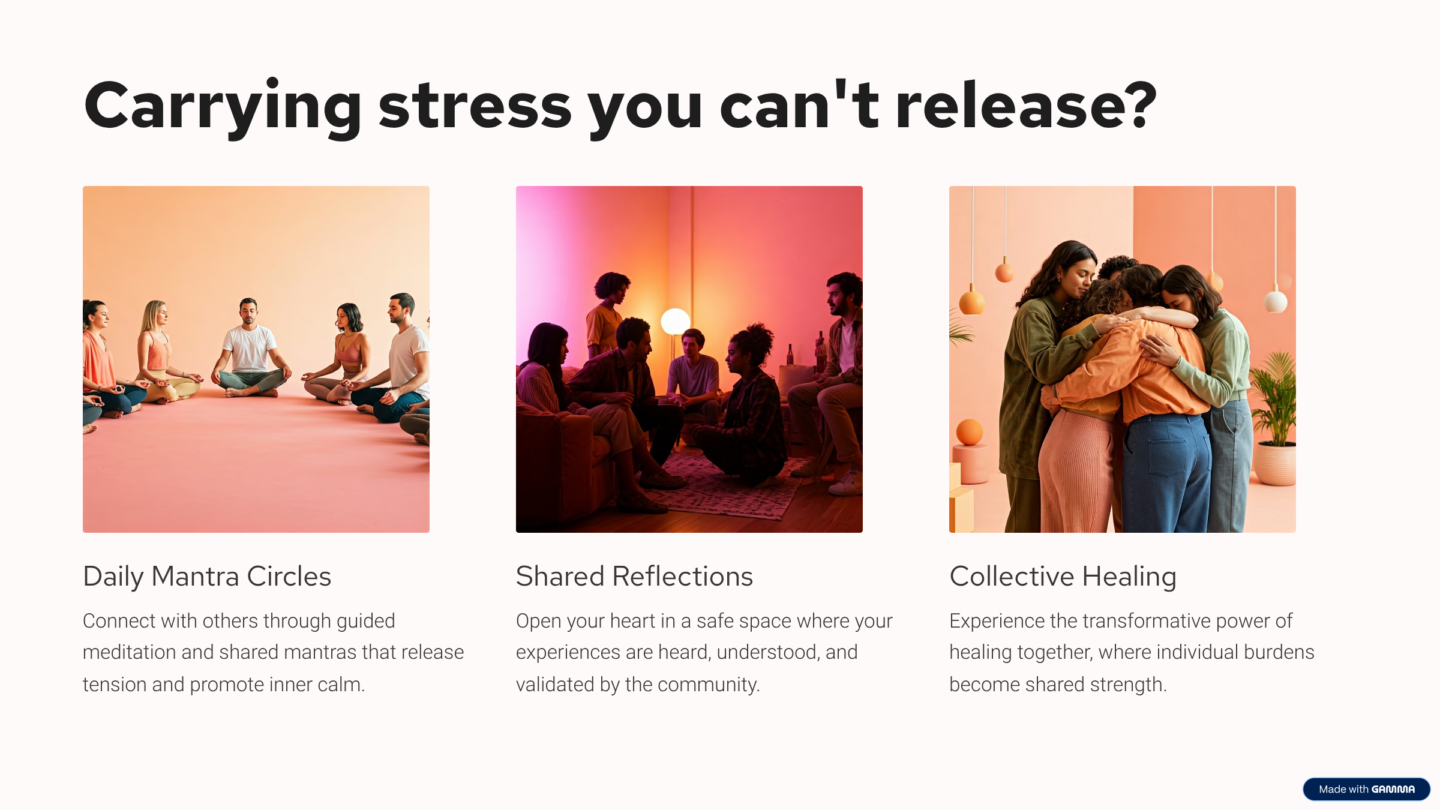 Carrying stress you can't release?

Daily Mantra Circles

Connect with others through guided meditation and shared mantras that release tension and promote inner calm.

Shared Reflections

Open your heart in a safe space where your experiences are heard, understood, and validated by the community.

Collective Healing

Experience the transformative power of healing together, where individual burdens become shared strength.

Made with GAMMA